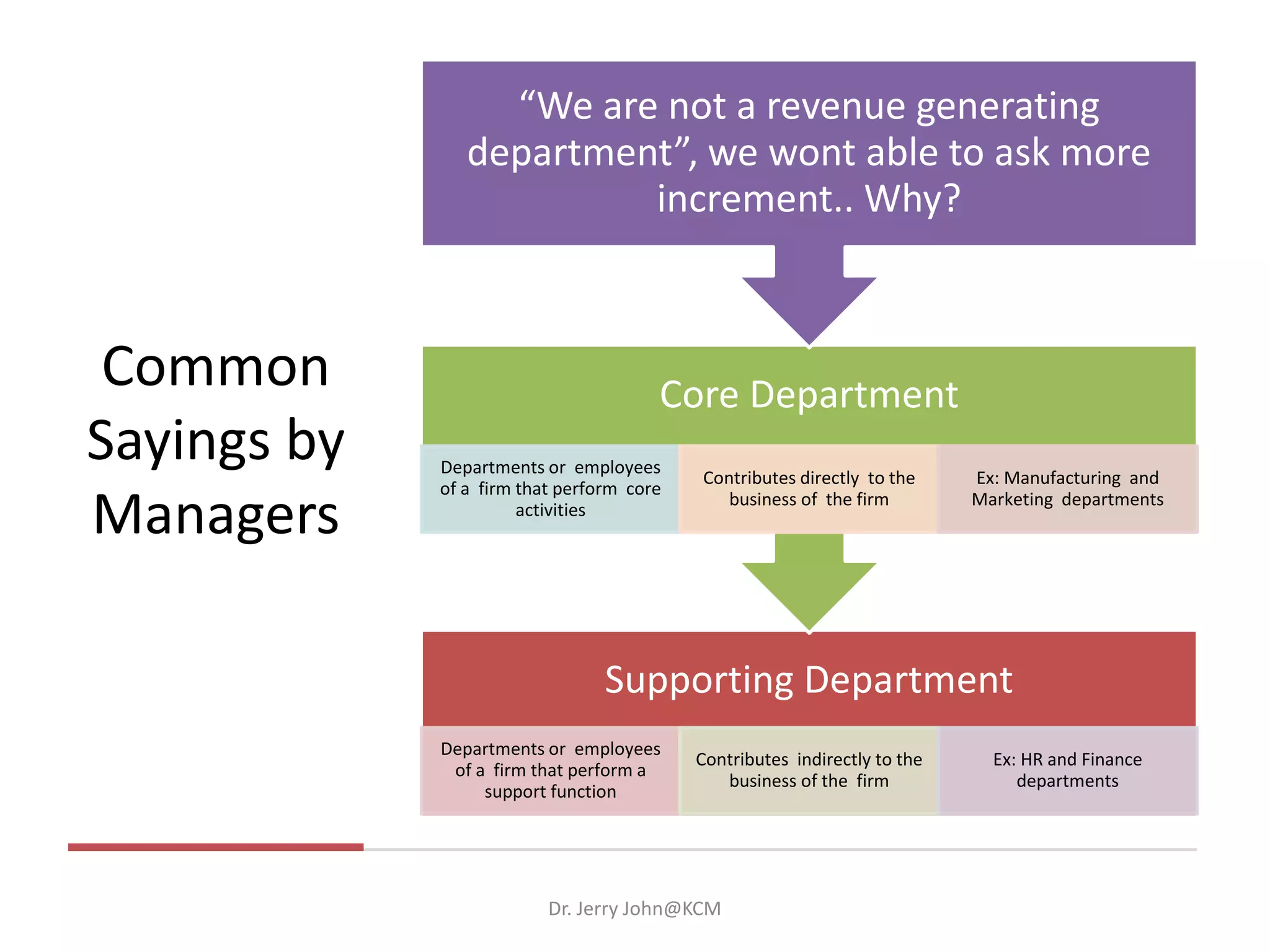 Common Sayings by Managers

“We are not a revenue generating department”, we wont able to ask more increment.. Why?

Core Department

Departments or employees of a firm that perform core activities

Contributes directly to the business of the firm

Ex: Manufacturing and Marketing departments

Supporting Department

Departments or employees of a firm that perform a support function

Contributes indirectly to the business of the firm

Ex: HR and Finance departments

Dr. Jerry John@KCM